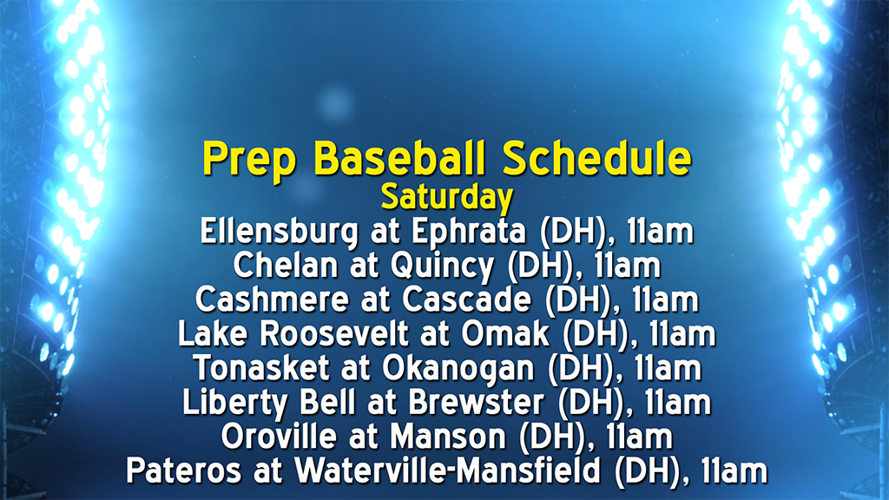 Prep Baseball Schedule
Saturday
Ellensburg at Ephrata (DH), 11am
Chelan at Quincy (DH), 11am
Cashmere at Cascade (DH), 11am
Lake Roosevelt at Omak (DH), 11am
Tonasket at Okanogan (DH), 11am
Liberty Bell at Brewster (DH), 11am
Oroville at Manson (DH), 11am
Pateros at Waterville-Mansfield (DH), 11am